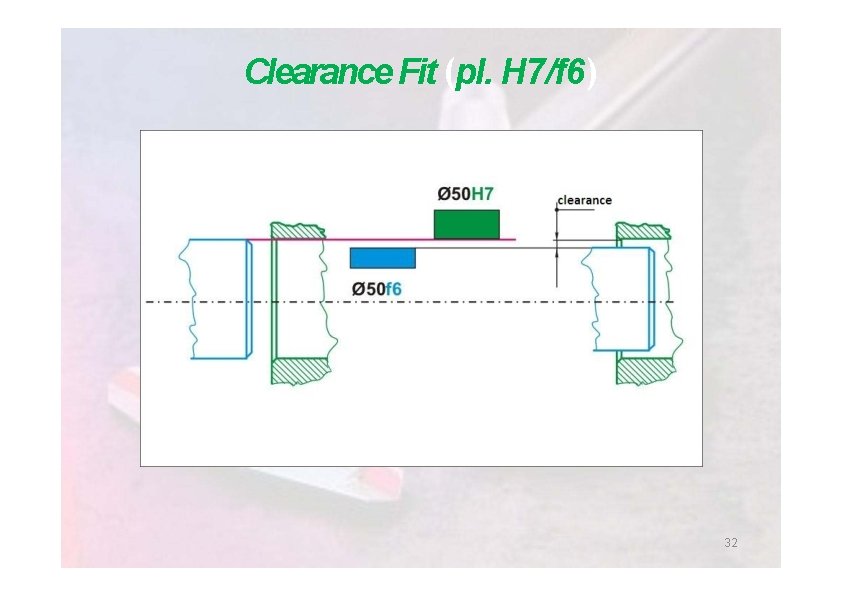 Clearance Fit (pl. H7/f6)

Ø50H7

clearance

Ø50f6

32